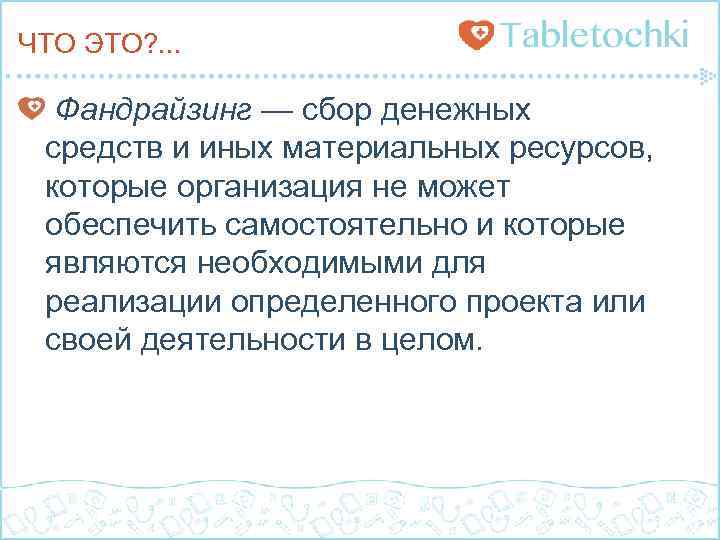 ЧТО ЭТО?...

Tabletochki

Фандрайзинг — сбор денежных средств и иных материальных ресурсов, которые организация не может обеспечить самостоятельно и которые являются необходимыми для реализации определенного проекта или своей деятельности в целом.